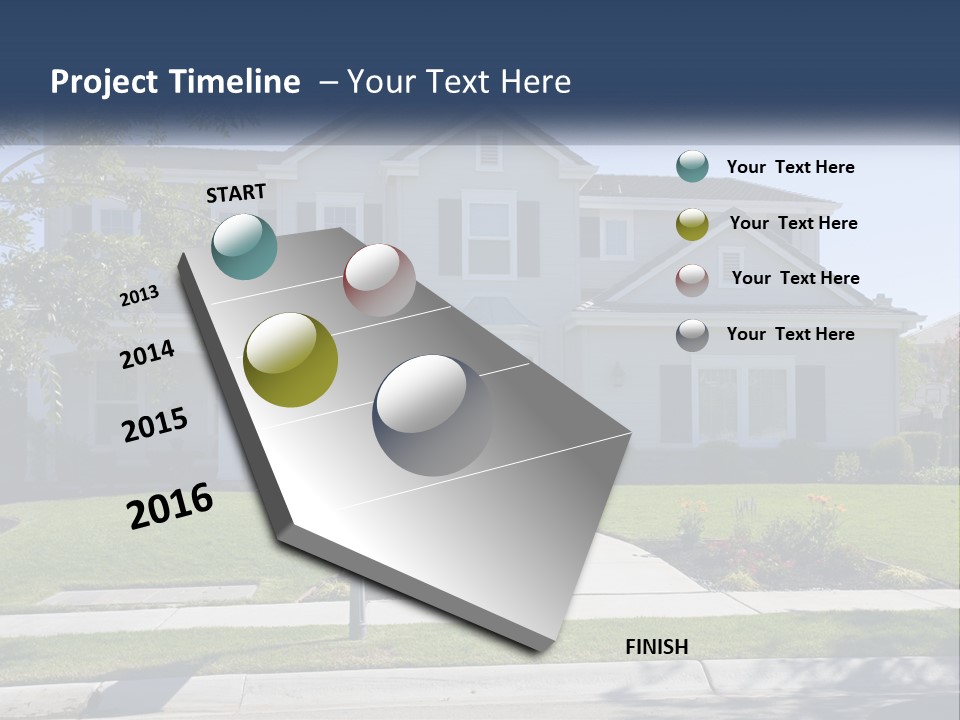 Project Timeline – Your Text Here

Your Text Here

Your Text Here

Your Text Here

Your Text Here

START

2013

2014

2015

2016

FINISH